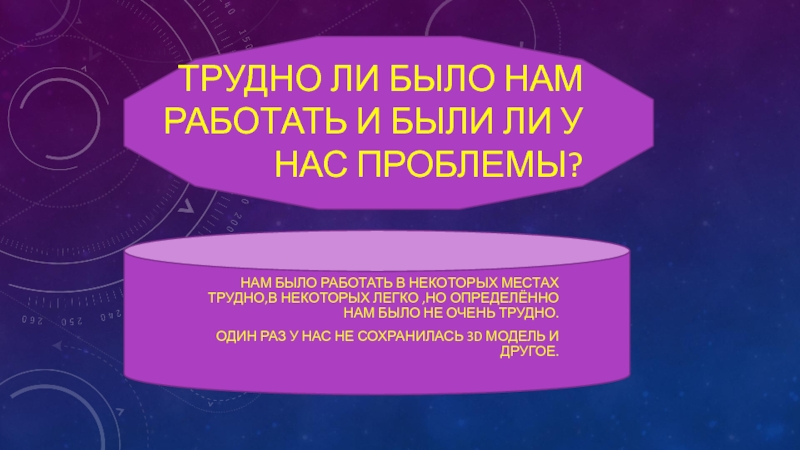 ТРУДНО ЛИ БЫЛО НАМ РАБОТАТЬ И БЫЛИ ЛИ У НАС ПРОБЛЕМЫ?

НАМ БЫЛО РАБОТАТЬ В НЕКОТОРЫХ МЕСТАХ ТРУДНО,В НЕКОТОРЫХ ЛЕГКО ,НО ОПРЕДЕЛЁННО НАМ БЫЛО НЕ ОЧЕНЬ ТРУДНО.

ОДИН РАЗ У НАС НЕ СОХРАНИЛАСЬ 3D МОДЕЛЬ И ДРУГОЕ.